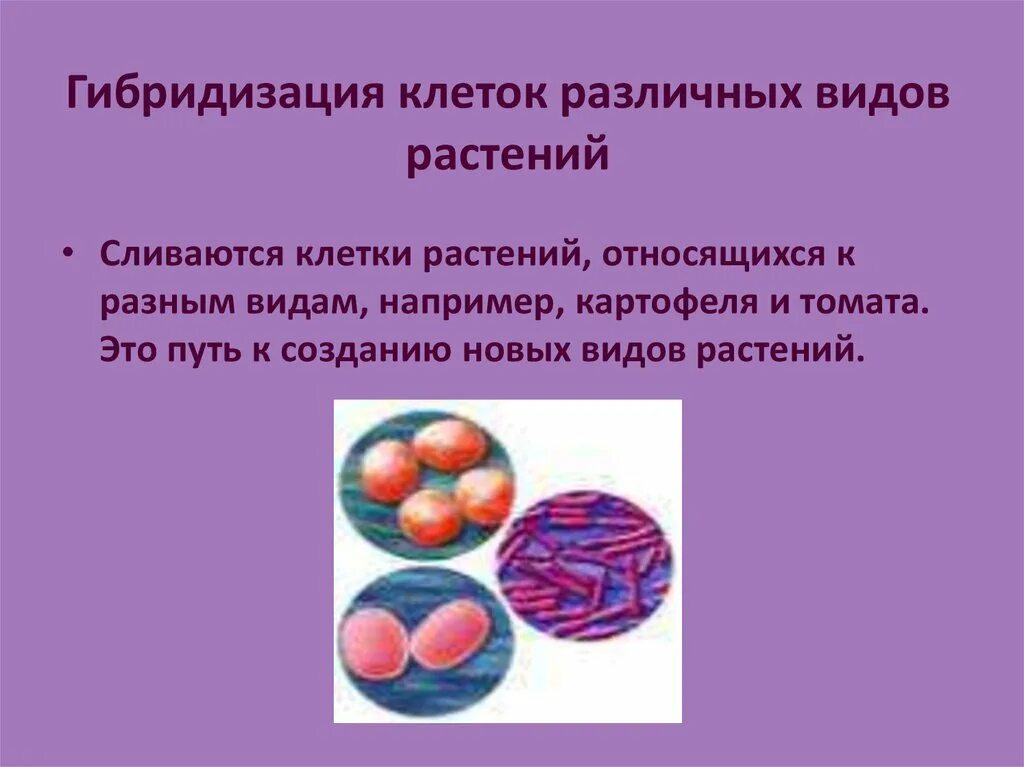 Гибридизация клеток различных видов растений

• Сливаются клетки растений, относящихся к разным видам, например, картофеля и томата. Это путь к созданию новых видов растений.